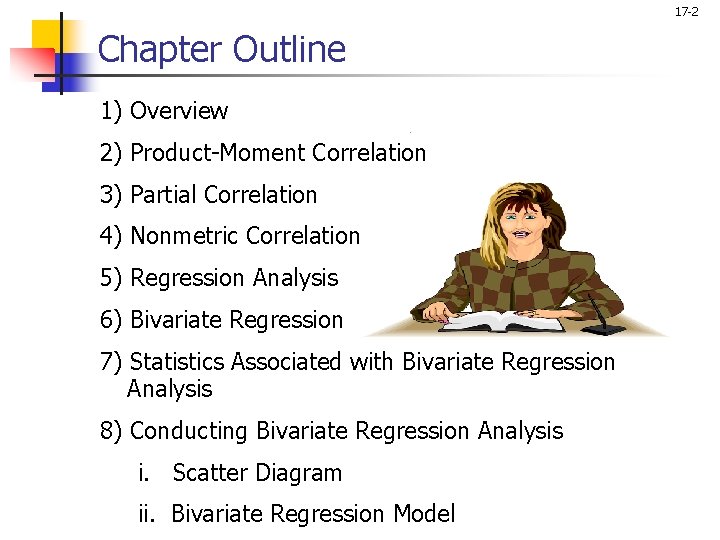 17-2

Chapter Outline

1) Overview

2) Product-Moment Correlation

3) Partial Correlation

4) Nonmetric Correlation

5) Regression Analysis

6) Bivariate Regression

7) Statistics Associated with Bivariate Regression Analysis

8) Conducting Bivariate Regression Analysis

i. Scatter Diagram

ii. Bivariate Regression Model